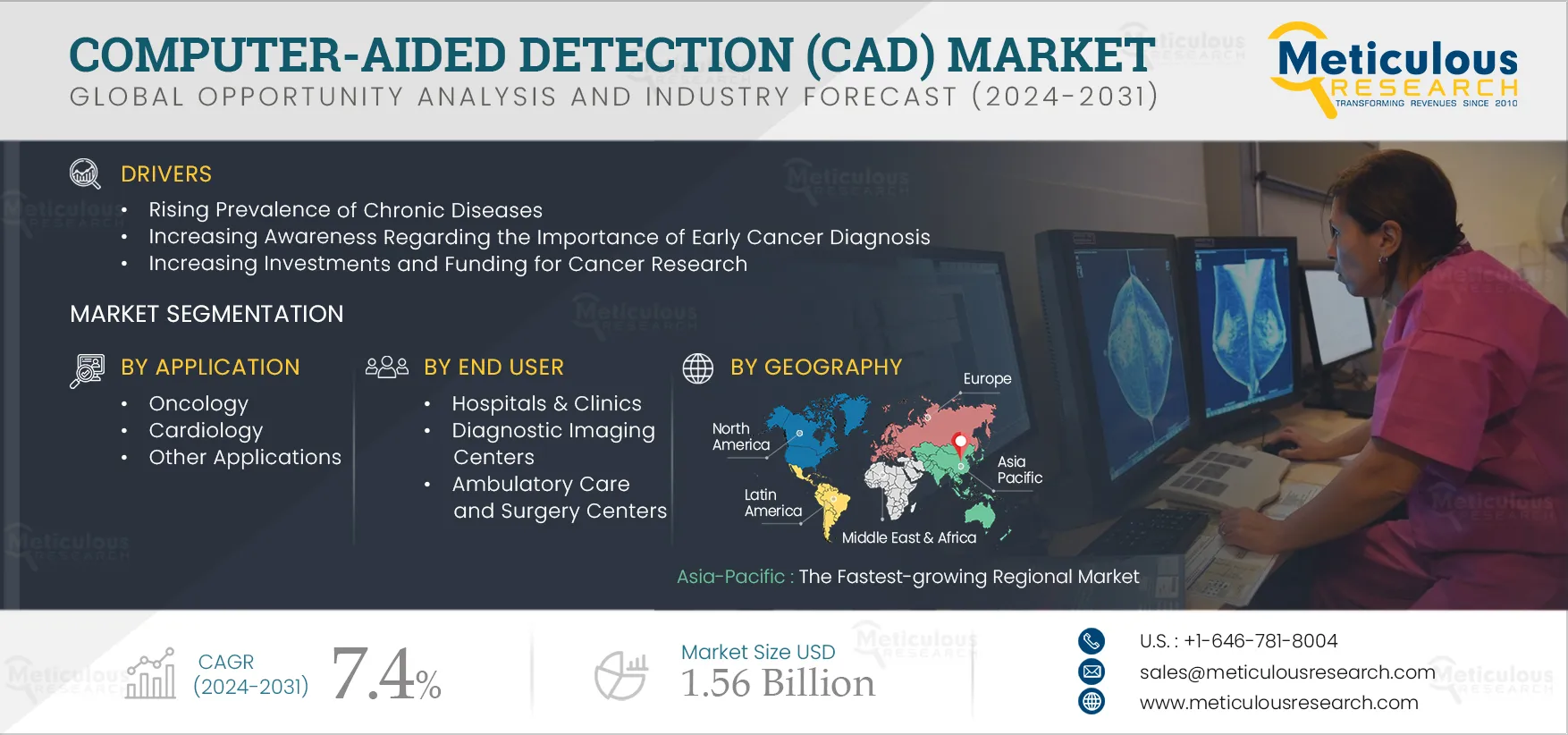 COMPUTER-AIDED DETECTION (CAD) MARKET
GLOBAL OPPORTUNITY ANALYSIS AND INDUSTRY FORECAST (2024-2031)

Meticulous RESEARCH
TRANSFORMING REVENUES SINCE 2010

DRIVERS
• Rising Prevalence of Chronic Diseases
• Increasing Awareness Regarding the Importance of Early Cancer Diagnosis
• Increasing Investments and Funding for Cancer Research

MARKET SEGMENTATION

BY APPLICATION
• Oncology
• Cardiology
• Other Applications

BY END USER
• Hospitals & Clinics
• Diagnostic Imaging Centers
• Ambulatory Care and Surgery Centers

BY GEOGRAPHY
Europe
North America
Asia Pacific
Latin America
Middle East & Africa

Asia-Pacific : The Fastest-growing Regional Market

CAGR (2024-2031) 7.4%

Market Size USD 1.56 Billion

U.S. : +1-646-781-8004
sales@meticulousresearch.com
www.meticulousresearch.com